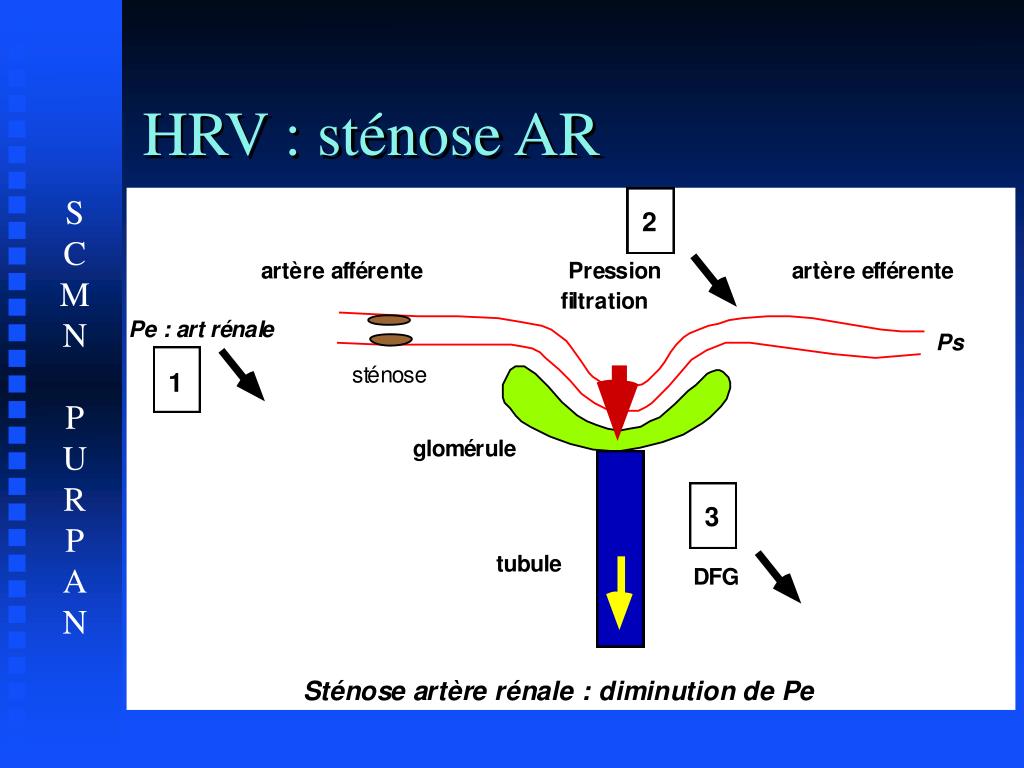 HRV : sténose AR

S
C
M
N

P
U
R
P
A
N

2

artère afférente

Pression filtration

artère efférente

Pe : art rénale

Ps

1

sténose

glomérule

3

tubule

DFG

Sténose artère rénale : diminution de Pe